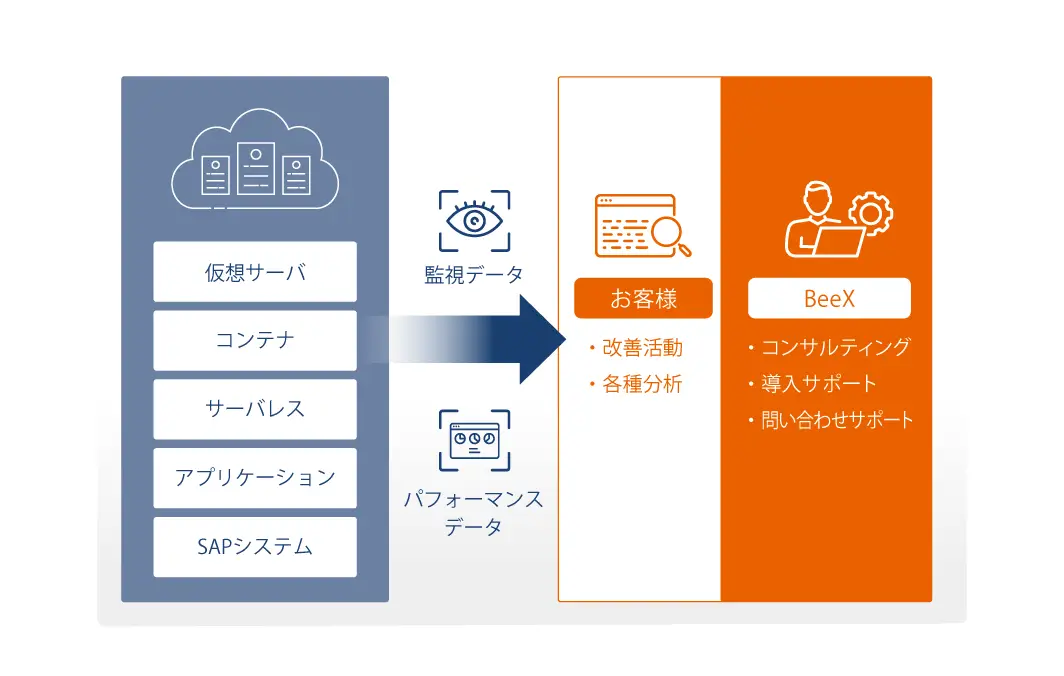 仮想サーバ

コンテナ

サーバレス

アプリケーション

SAPシステム

監視データ

パフォーマンスデータ

お客様

・改善活動
・各種分析

BeeX

・コンサルティング
・導入サポート
・問い合わせサポート